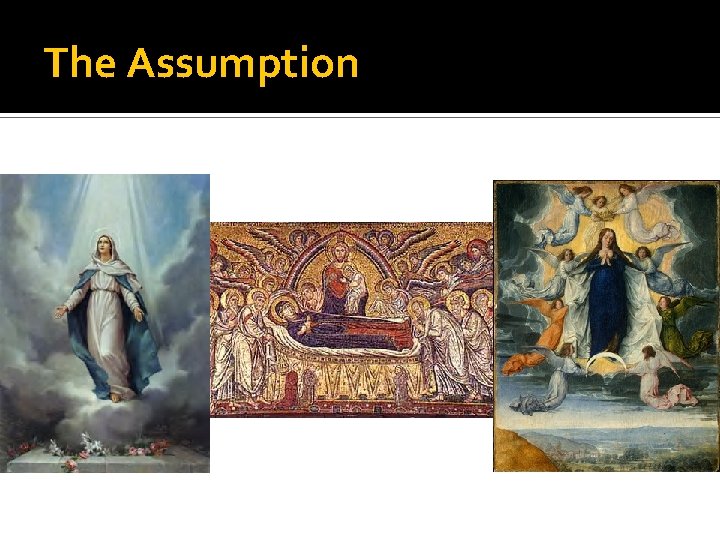 The Assumption